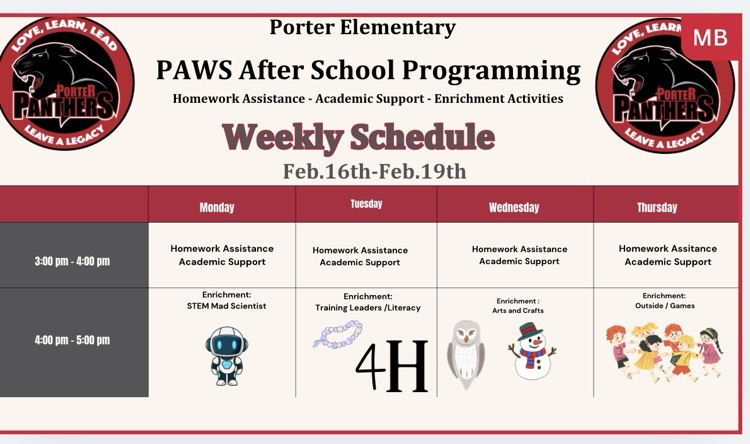 LOVE, LEARN, LEAD
PORTER PANTHERS
LEAVE A LEGACY

Porter Elementary

PAWS After School Programming

Homework Assistance - Academic Support - Enrichment Activities

Weekly Schedule

Feb.16th-Feb.19th

LOVE, LEARN
PORTER PANTHERS
LEAVE A LEGACY

MB

| | Monday | Tuesday | Wednesday | Thursday |
|---|---|---|---|---|
| 3:00 pm - 4:00 pm | Homework Assistance Academic Support | Homework Assistance Academic Support | Homework Assistance Academic Support | Homework Assitance Academic Support |
| 4:00 pm - 5:00 pm | Enrichment: STEM Mad Scientist | Enrichment: Training Leaders /Literacy 4H | Enrichment : Arts and Crafts | Enrichment: Outside / Games |